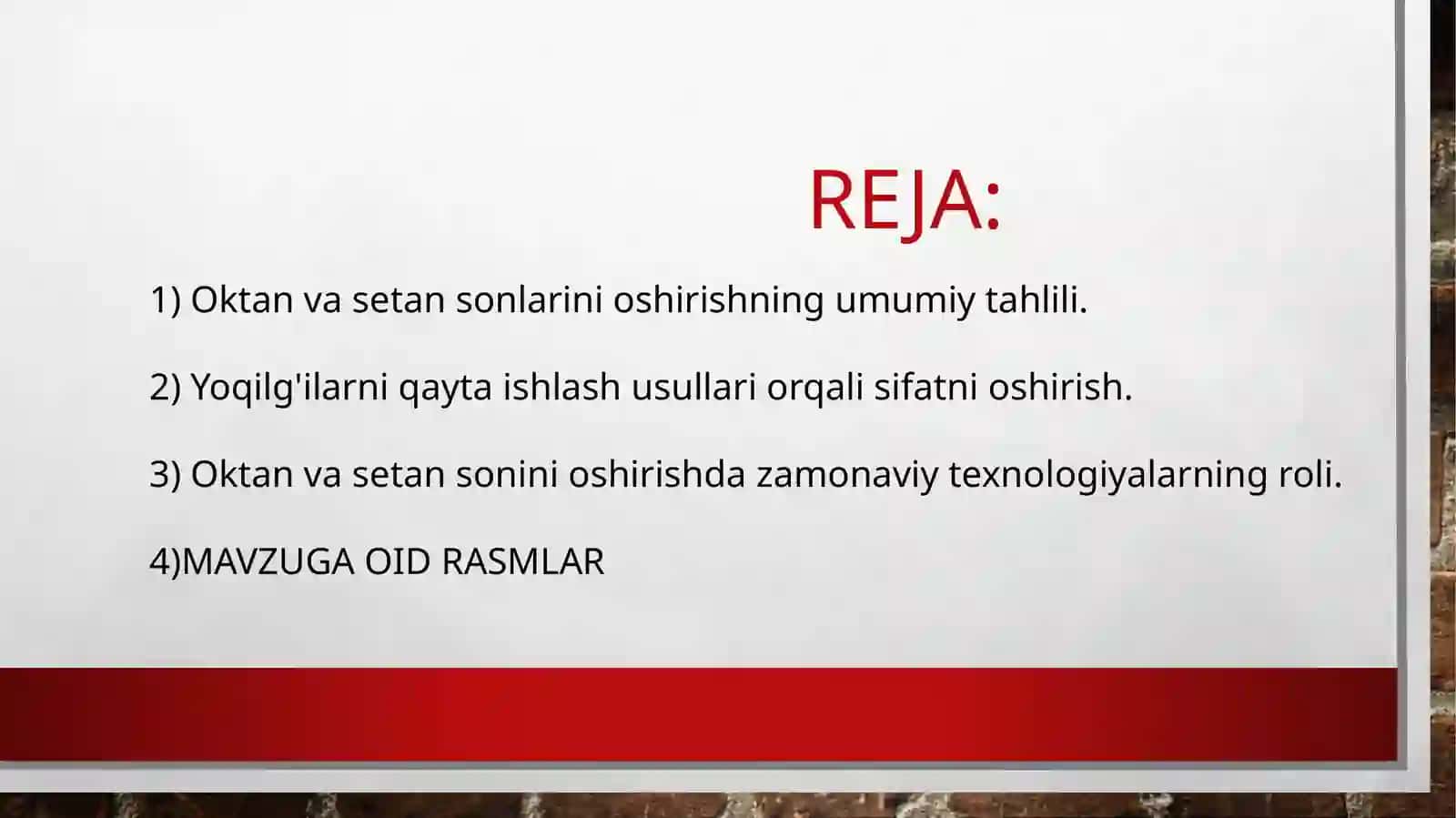 REJA:

1) Oktan va setan sonlarini oshirishning umumiy tahlili.

2) Yoqilg'ilarni qayta ishlash usullari orqali sifatni oshirish.

3) Oktan va setan sonini oshirishda zamonaviy texnologiyalarning roli.

4)MAVZUGA OID RASMLAR